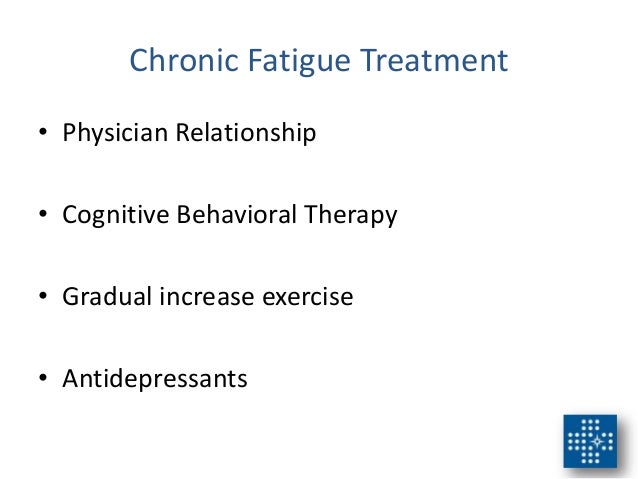 Chronic Fatigue Treatment

• Physician Relationship

• Cognitive Behavioral Therapy

• Gradual increase exercise

• Antidepressants